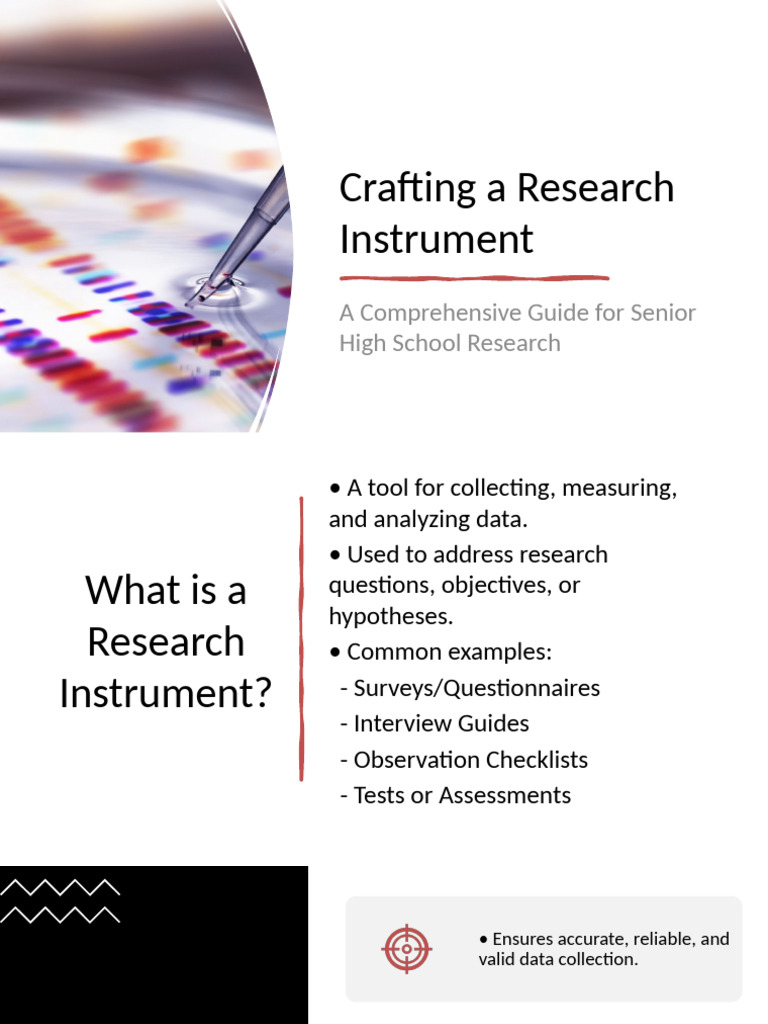 Crafting a Research Instrument

A Comprehensive Guide for Senior High School Research

What is a Research Instrument?

• A tool for collecting, measuring, and analyzing data.
• Used to address research questions, objectives, or hypotheses.
• Common examples:
- Surveys/Questionnaires
- Interview Guides
- Observation Checklists
- Tests or Assessments

• Ensures accurate, reliable, and valid data collection.